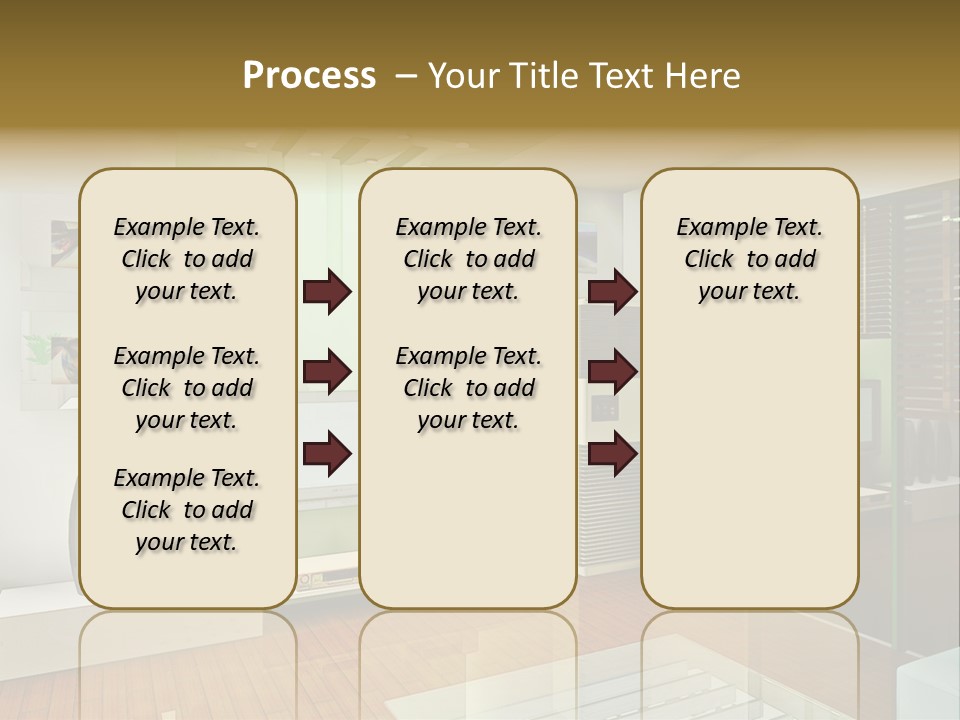 Process – Your Title Text Here

Example Text. Click to add your text.

Example Text. Click to add your text.

Example Text. Click to add your text.

Example Text. Click to add your text.

Example Text. Click to add your text.

Example Text. Click to add your text.